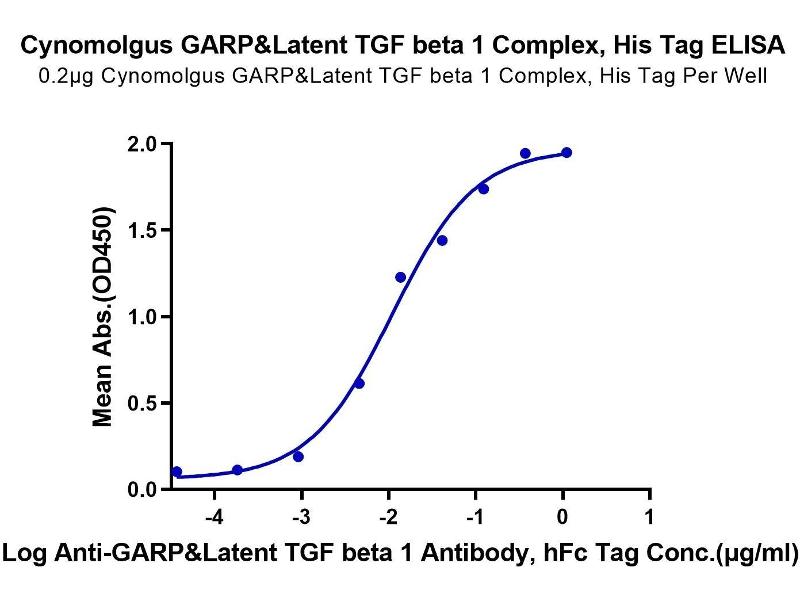 Cynomolgus GARP&Latent TGF beta 1 Complex, His Tag ELISA
0.2μg Cynomolgus GARP&Latent TGF beta 1 Complex, His Tag Per Well

Mean Abs.(OD450)

2.0
1.5
1.0
0.5
0.0

-4
-3
-2
-1
0
1

Log Anti-GARP&Latent TGF beta 1 Antibody, hFc Tag Conc.(μg/ml)